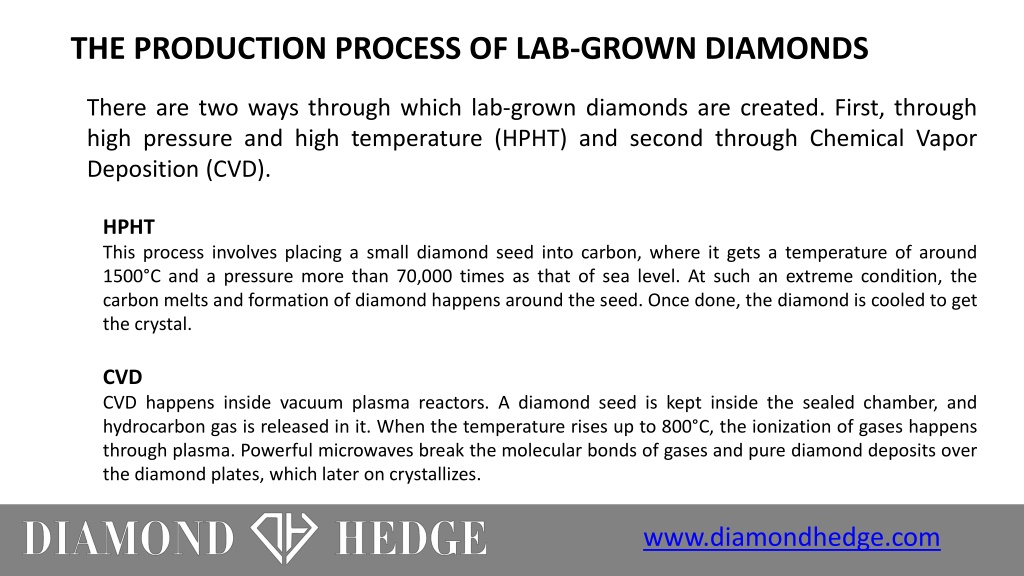 THE PRODUCTION PROCESS OF LAB-GROWN DIAMONDS

There are two ways through which lab-grown diamonds are created. First, through high pressure and high temperature (HPHT) and second through Chemical Vapor Deposition (CVD).

HPHT
This process involves placing a small diamond seed into carbon, where it gets a temperature of around 1500°C and a pressure more than 70,000 times as that of sea level. At such an extreme condition, the carbon melts and formation of diamond happens around the seed. Once done, the diamond is cooled to get the crystal.

CVD
CVD happens inside vacuum plasma reactors. A diamond seed is kept inside the sealed chamber, and hydrocarbon gas is released in it. When the temperature rises up to 800°C, the ionization of gases happens through plasma. Powerful microwaves break the molecular bonds of gases and pure diamond deposits over the diamond plates, which later on crystallizes.

DIAMOND HEDGE

www.diamondhedge.com